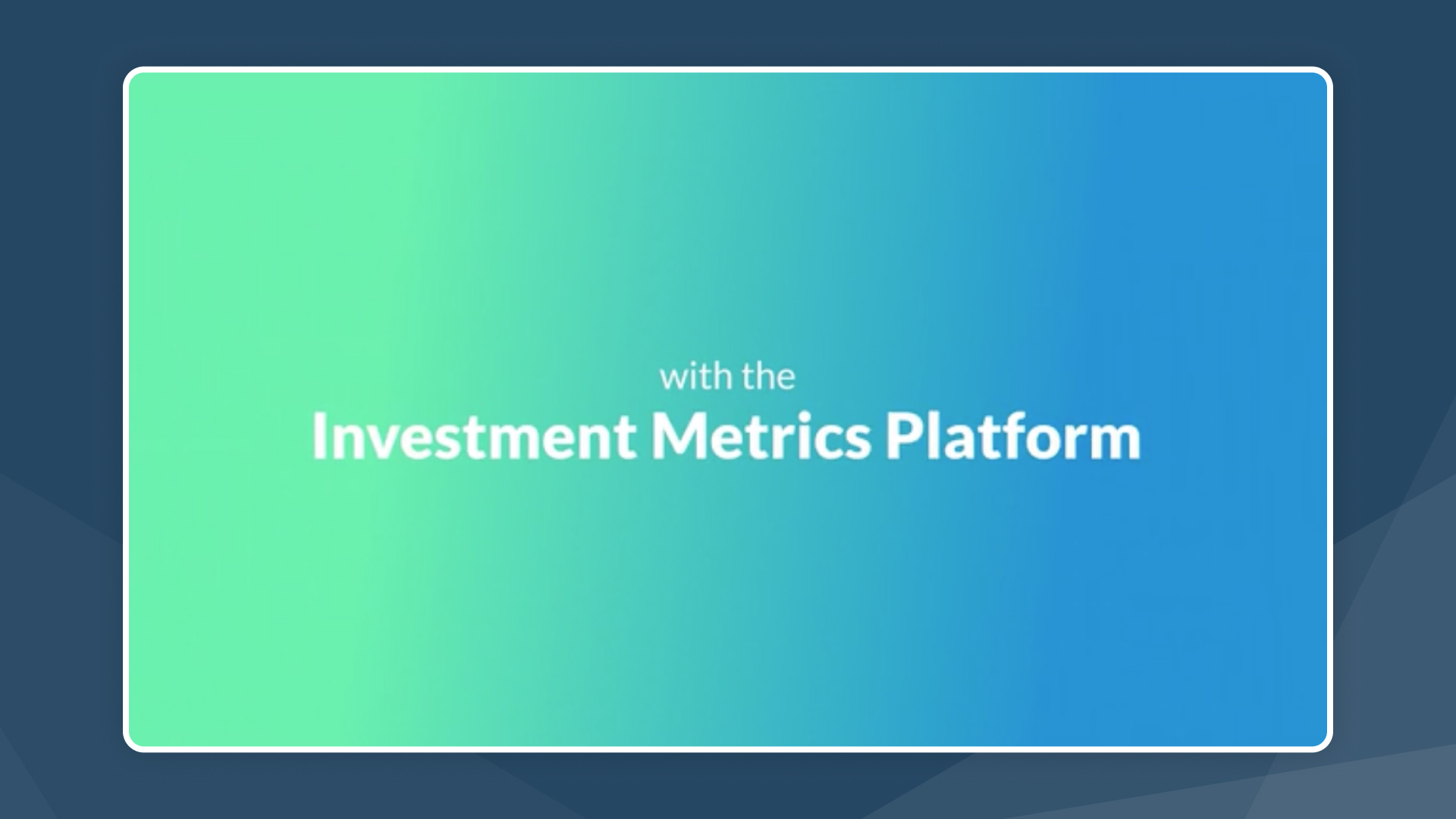 with the
Investment Metrics Platform